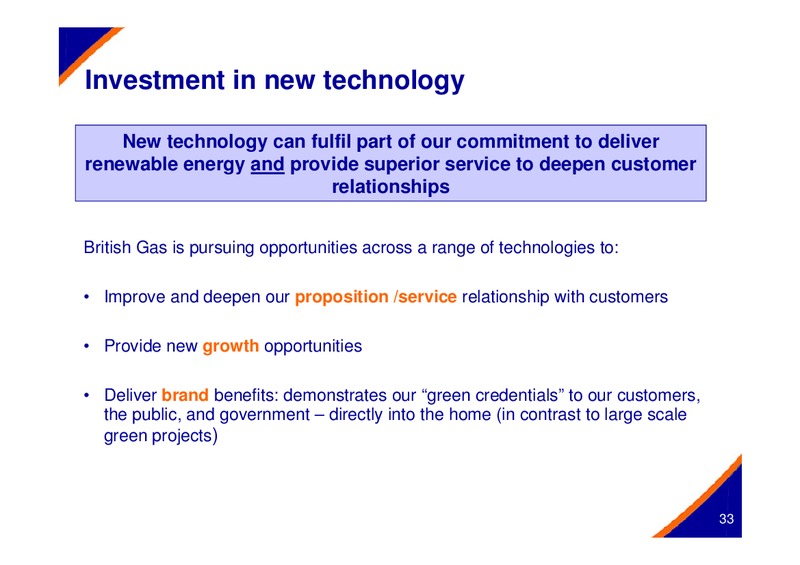 Investment in new technology

New technology can fulfil part of our commitment to deliver renewable energy and provide superior service to deepen customer relationships

British Gas is pursuing opportunities across a range of technologies to:

• Improve and deepen our proposition /service relationship with customers

• Provide new growth opportunities

• Deliver brand benefits: demonstrates our “green credentials” to our customers, the public, and government – directly into the home (in contrast to large scale green projects)

33